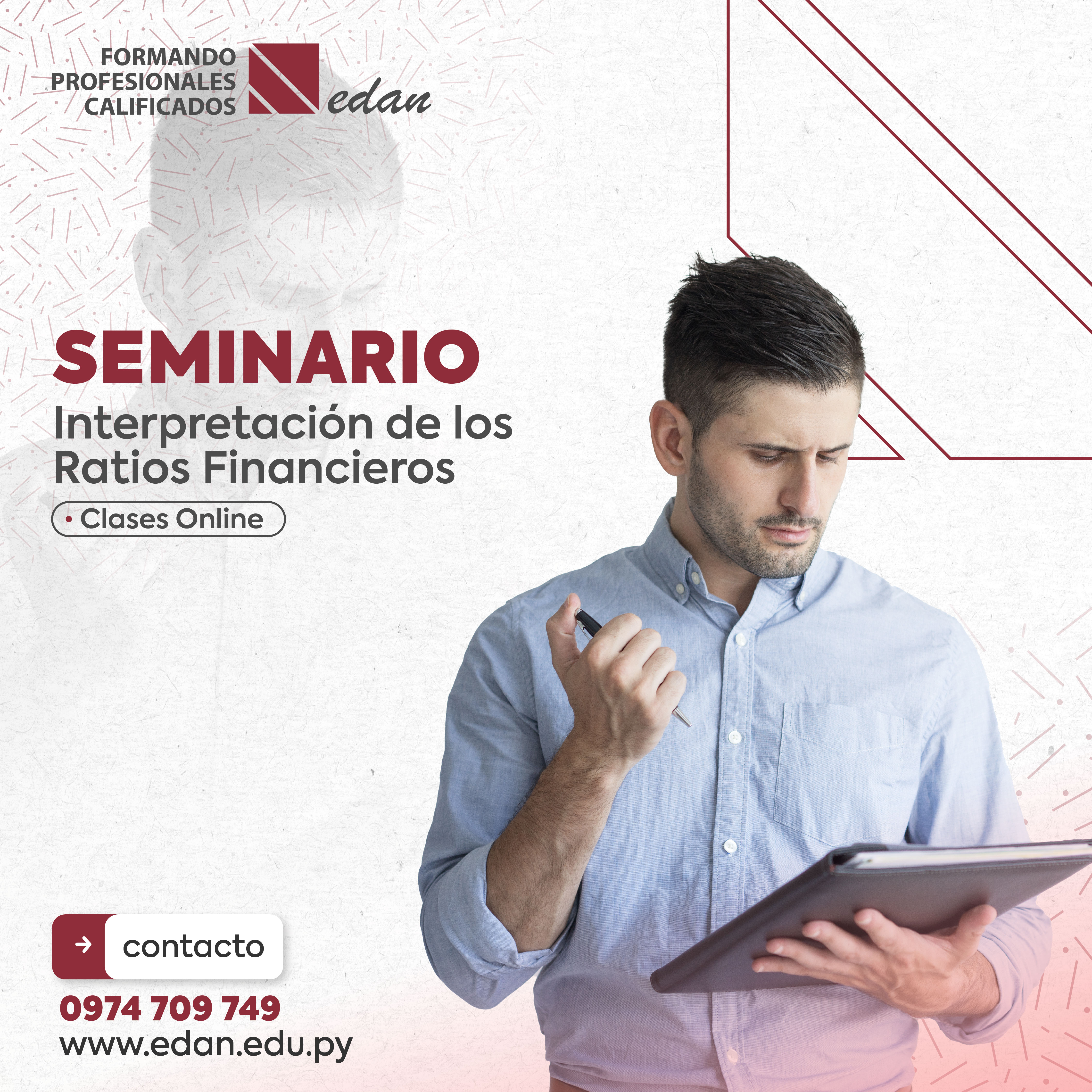 FORMANDO PROFESIONALES CALIFICADOS

edan

SEMINARIO

Interpretación de los Ratios Financieros

• Clases Online

contacto

0974 709 749

www.edan.edu.py